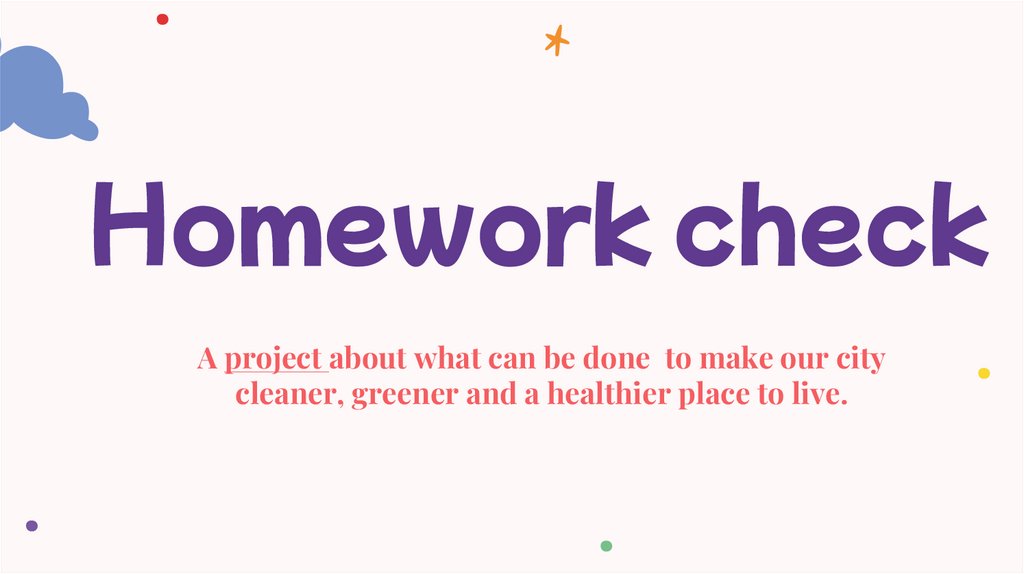 Homework check

A project about what can be done to make our city cleaner, greener and a healthier place to live.